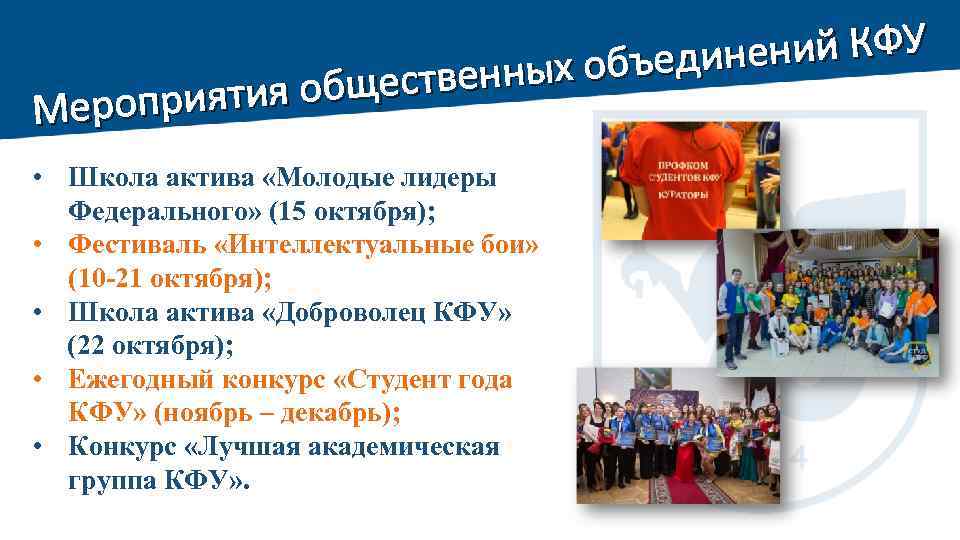 Мероприятия общественных объединений КФУ

• Школа актива «Молодые лидеры Федерального» (15 октября);
• Фестиваль «Интеллектуальные бои» (10-21 октября);
• Школа актива «Доброволец КФУ» (22 октября);
• Ежегодный конкурс «Студент года КФУ» (ноябрь – декабрь);
• Конкурс «Лучшая академическая группа КФУ».

ПРОФКОМ СТУДЕНТОВ КФУ
КУРАТОРЫ